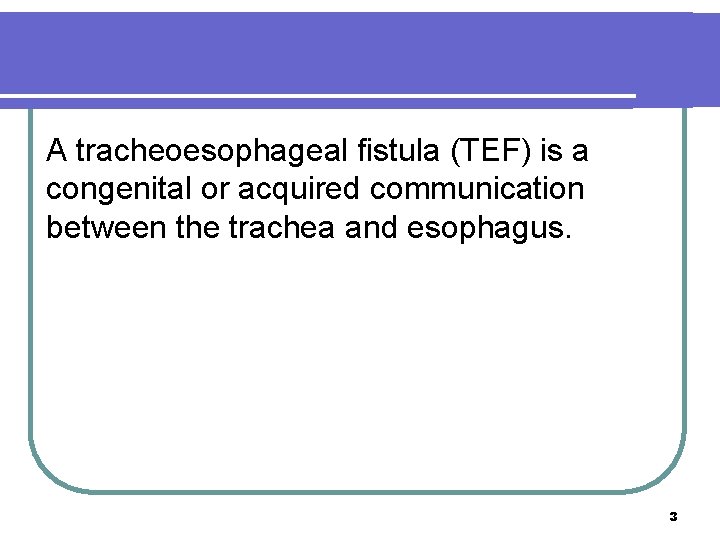 A tracheoesophageal fistula (TEF) is a congenital or acquired communication between the trachea and esophagus.

3